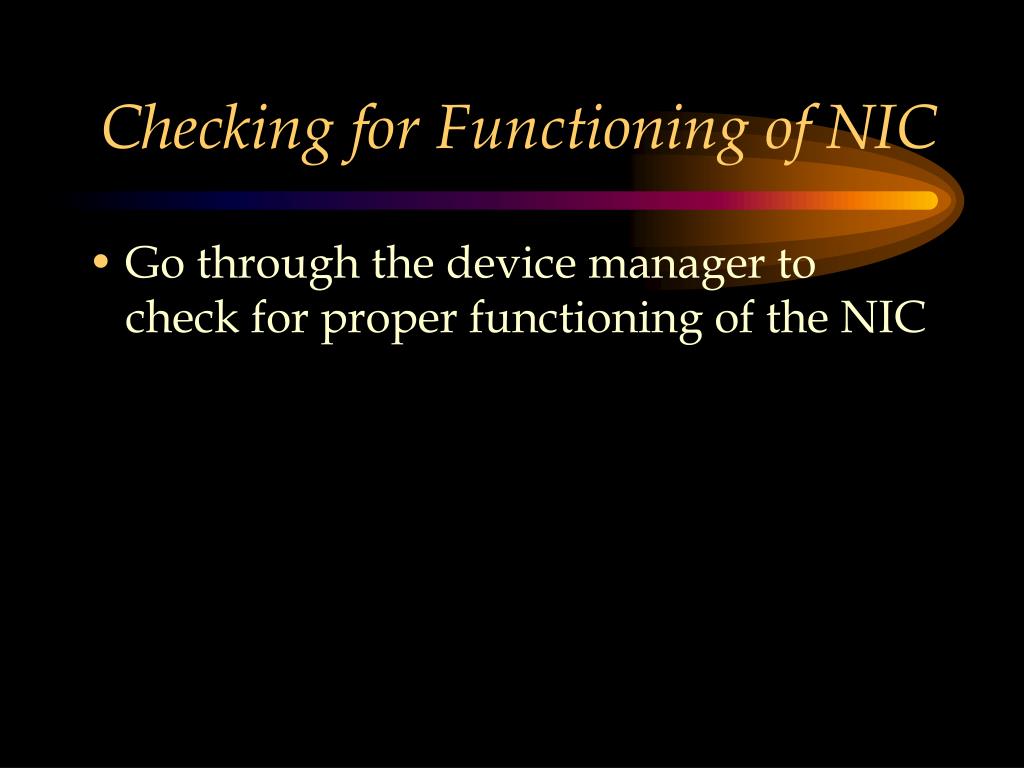 Checking for Functioning of NIC

• Go through the device manager to check for proper functioning of the NIC